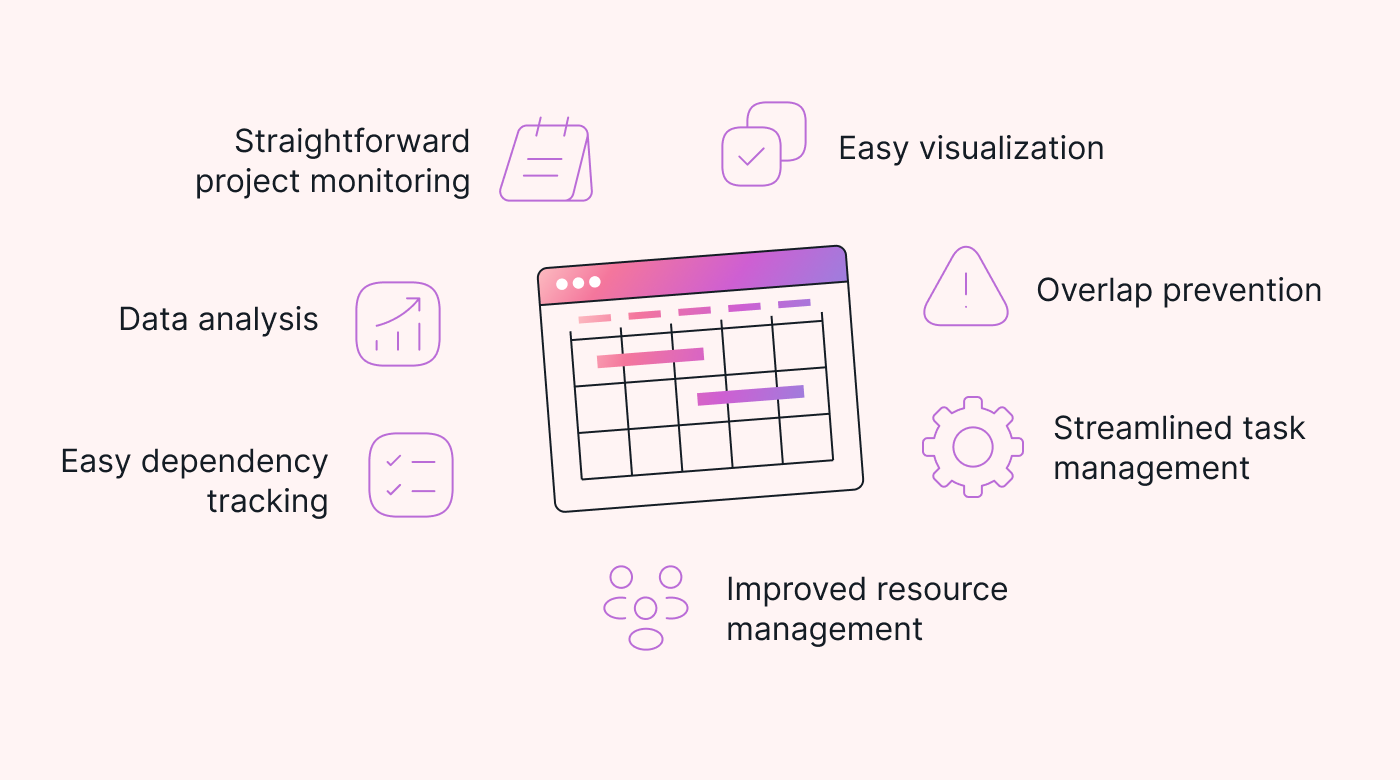 Straightforward project monitoring

Easy visualization

Data analysis

Overlap prevention

Easy dependency tracking

Streamlined task management

Improved resource management